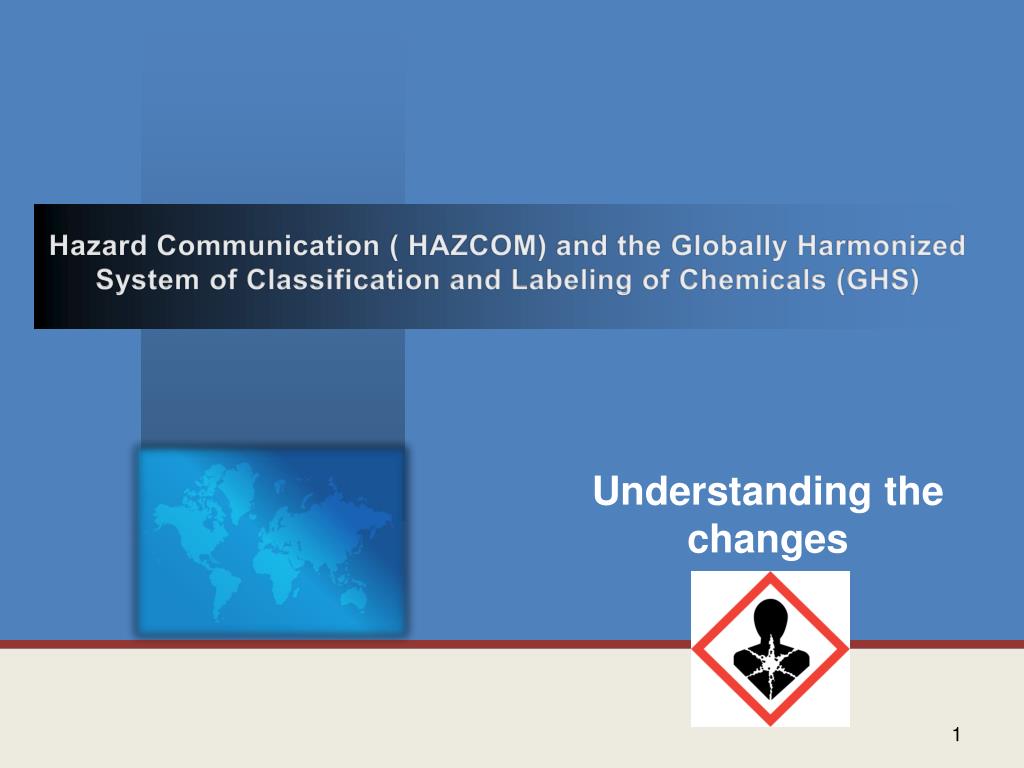 Hazard Communication ( HAZCOM) and the Globally Harmonized System of Classification and Labeling of Chemicals (GHS)

Understanding the changes

1